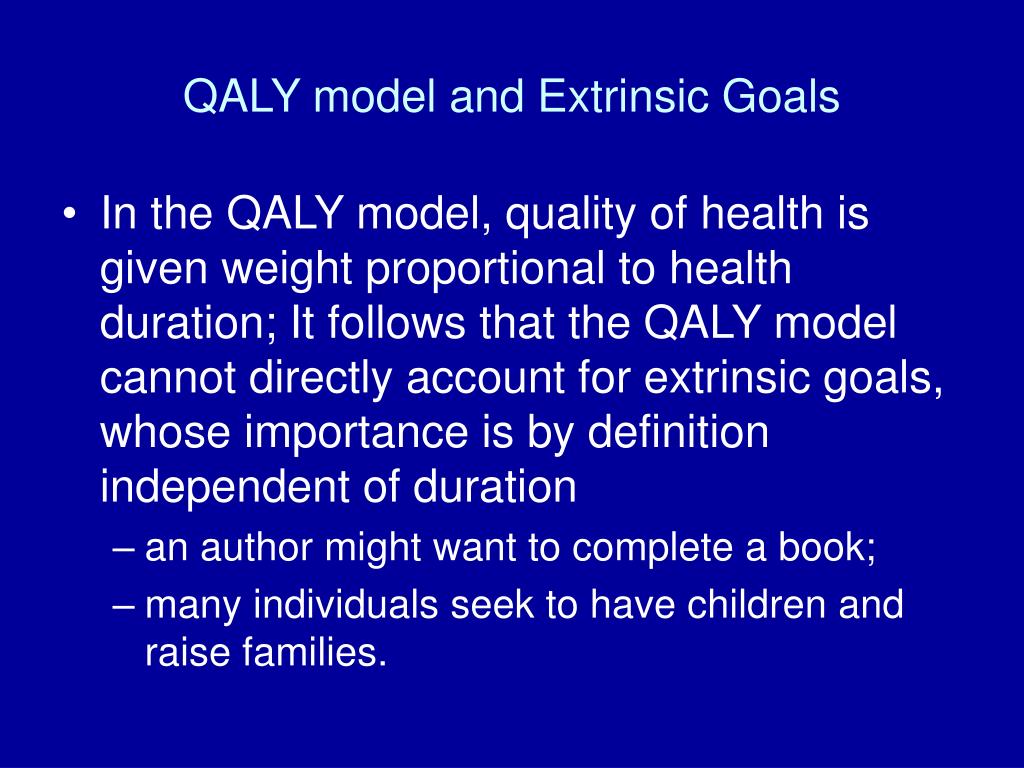 QALY model and Extrinsic Goals

• In the QALY model, quality of health is given weight proportional to health duration; It follows that the QALY model cannot directly account for extrinsic goals, whose importance is by definition independent of duration

– an author might want to complete a book;

– many individuals seek to have children and raise families.